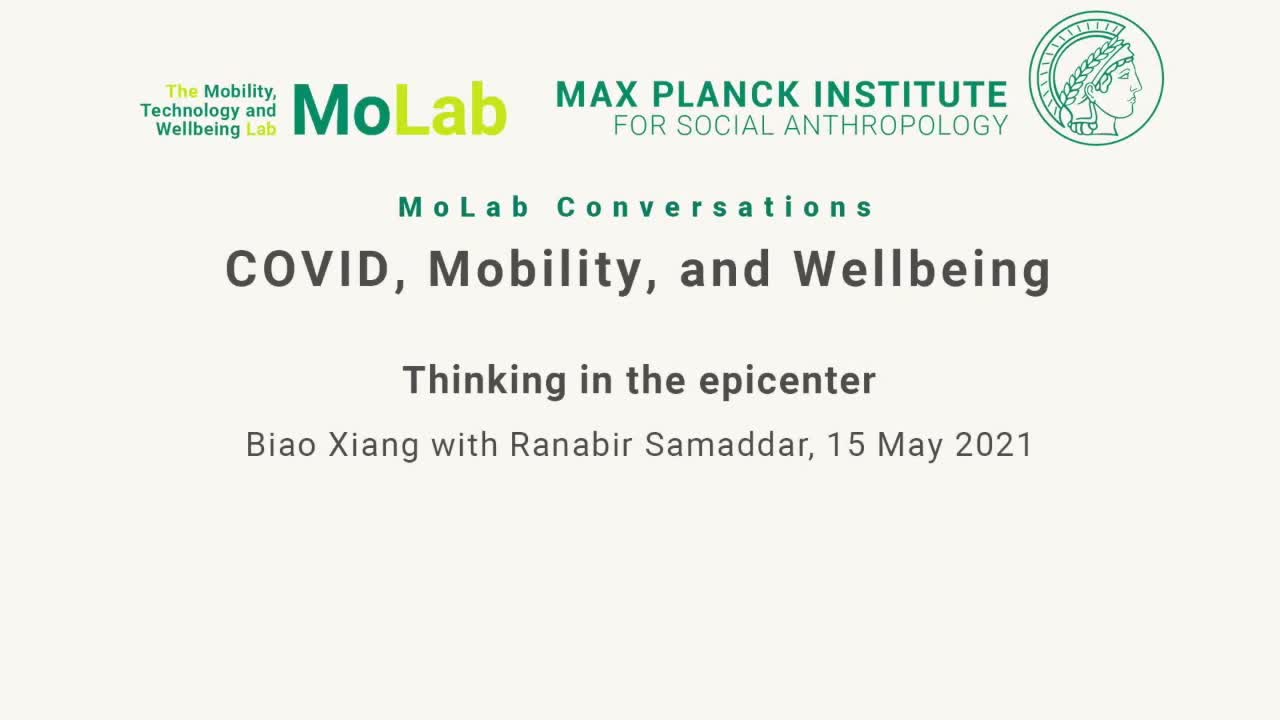 The Mobility, Technology and Wellbeing Lab MoLab

MAX PLANCK INSTITUTE
FOR SOCIAL ANTHROPOLOGY

MoLab Conversations

COVID, Mobility, and Wellbeing

Thinking in the epicenter

Biao Xiang with Ranabir Samaddar, 15 May 2021